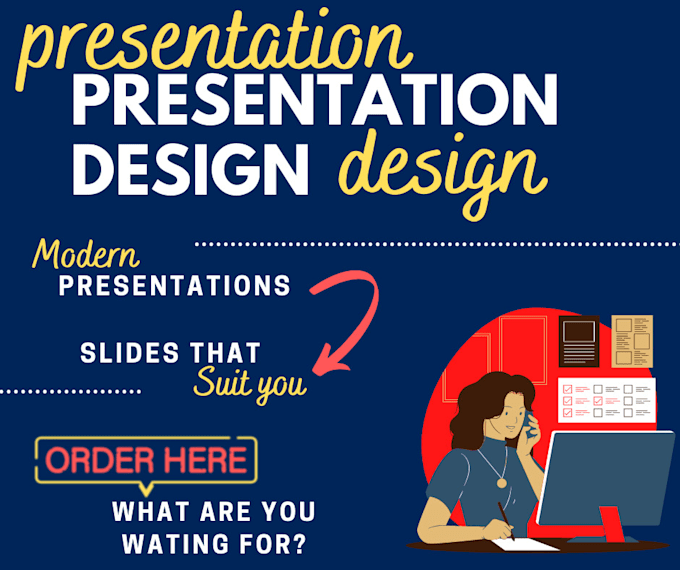 presentation
PRESENTATION
DESIGN design

Modern
PRESENTATIONS

SLIDES THAT
Suit you

ORDER HERE

WHAT ARE YOU
WATING FOR?